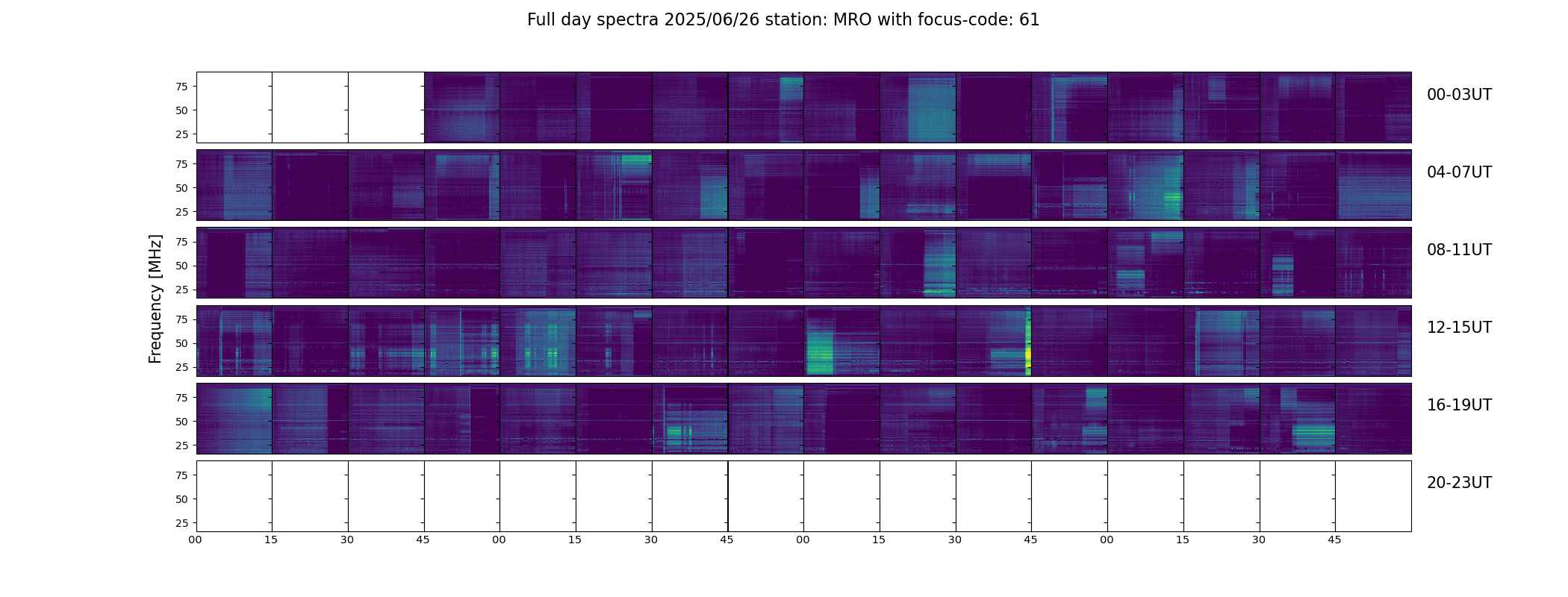 Full day spectra 2025/06/26 station: MRO with focus-code: 61

Frequency [MHz]

75
50
25

00-03UT

75
50
25

04-07UT

75
50
25

08-11UT

75
50
25

12-15UT

75
50
25

16-19UT

75
50
25

20-23UT

00 15 30 45 00 15 30 45 00 15 30 45 00 15 30 45